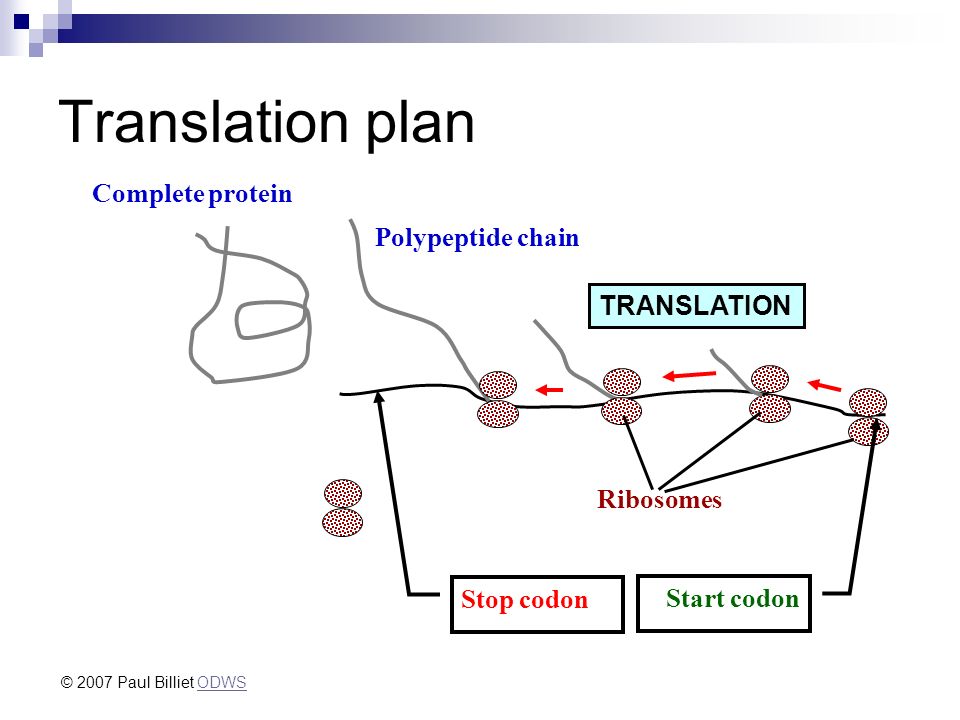 Translation plan

Complete protein

Polypeptide chain

TRANSLATION

Ribosomes

Stop codon

Start codon

© 2007 Paul Billiet ODWS